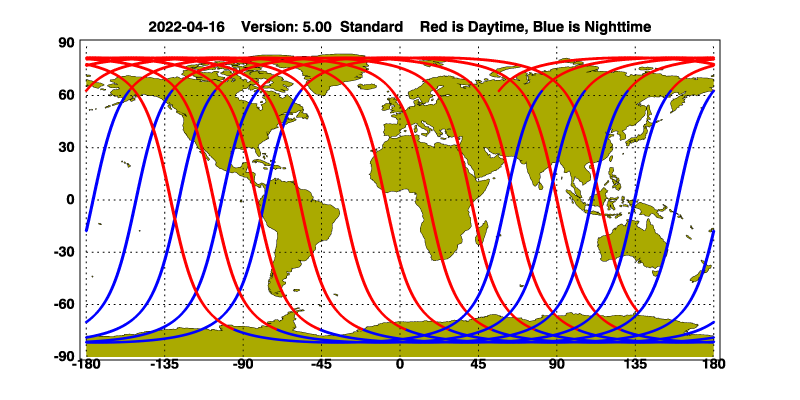 2022-04-16 Version: 5.00 Standard Red is Daytime, Blue is Nighttime

90
60
30
0
-30
-60
-90

-180 -135 -90 -45 0 45 90 135 180